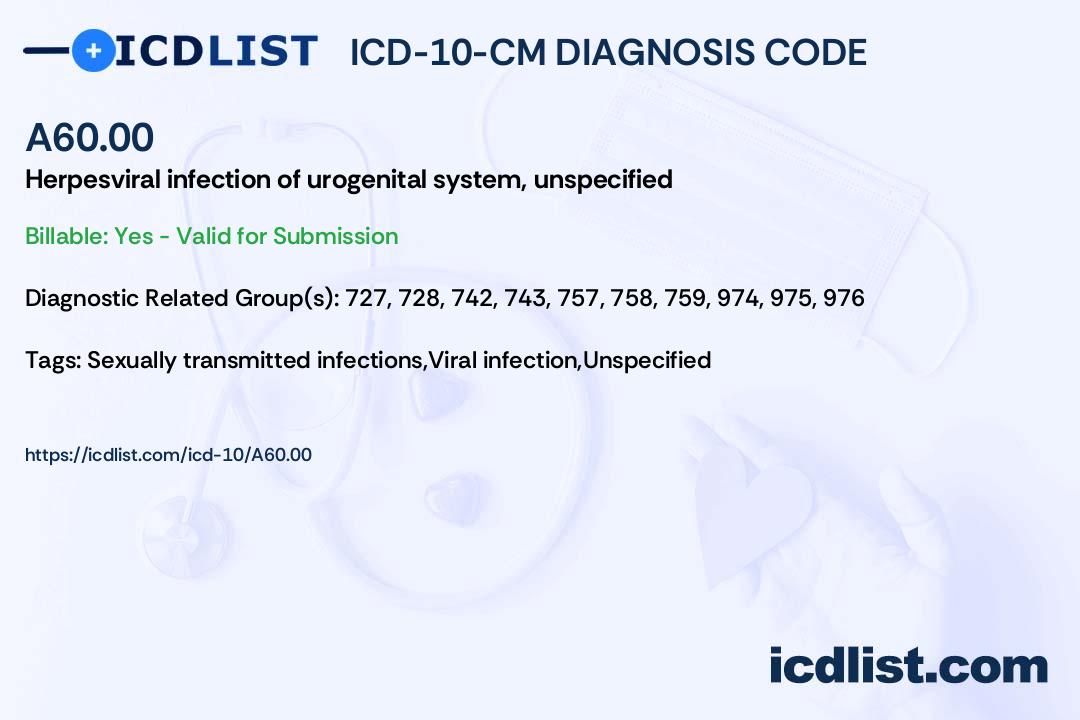 ICDLIST ICD-10-CM DIAGNOSIS CODE

A60.00

Herpesviral infection of urogenital system, unspecified

Billable: Yes - Valid for Submission

Diagnostic Related Group(s): 727, 728, 742, 743, 757, 758, 759, 974, 975, 976

Tags: Sexually transmitted infections,Viral infection,Unspecified

https://icdlist.com/icd-10/A60.00

icdlist.com